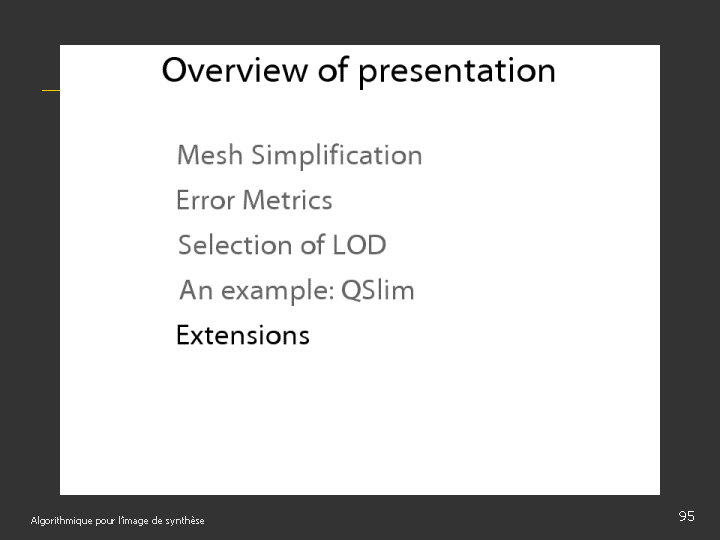 Overview of presentation

Mesh Simplification

Error Metrics

Selection of LOD

An example: QSlim

Extensions

Algorithmique pour l'image de synthèse

95